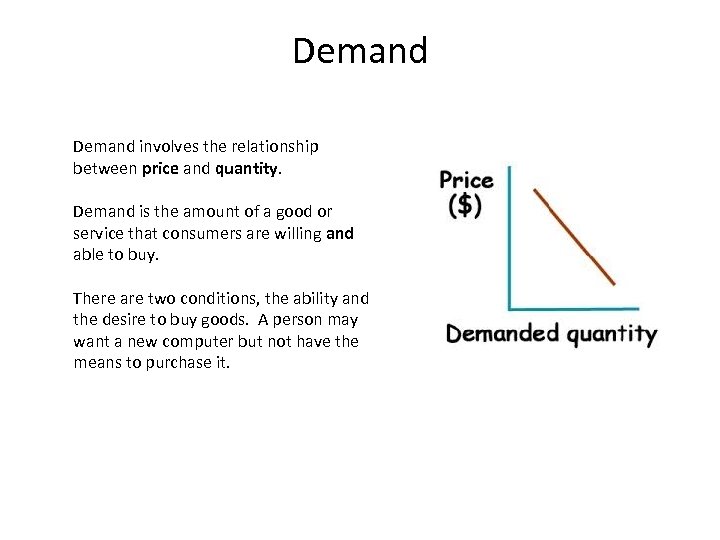 Demand

Demand involves the relationship between price and quantity.

Demand is the amount of a good or service that consumers are willing and able to buy.

There are two conditions, the ability and the desire to buy goods. A person may want a new computer but not have the means to purchase it.

Price ($)

Demanded quantity